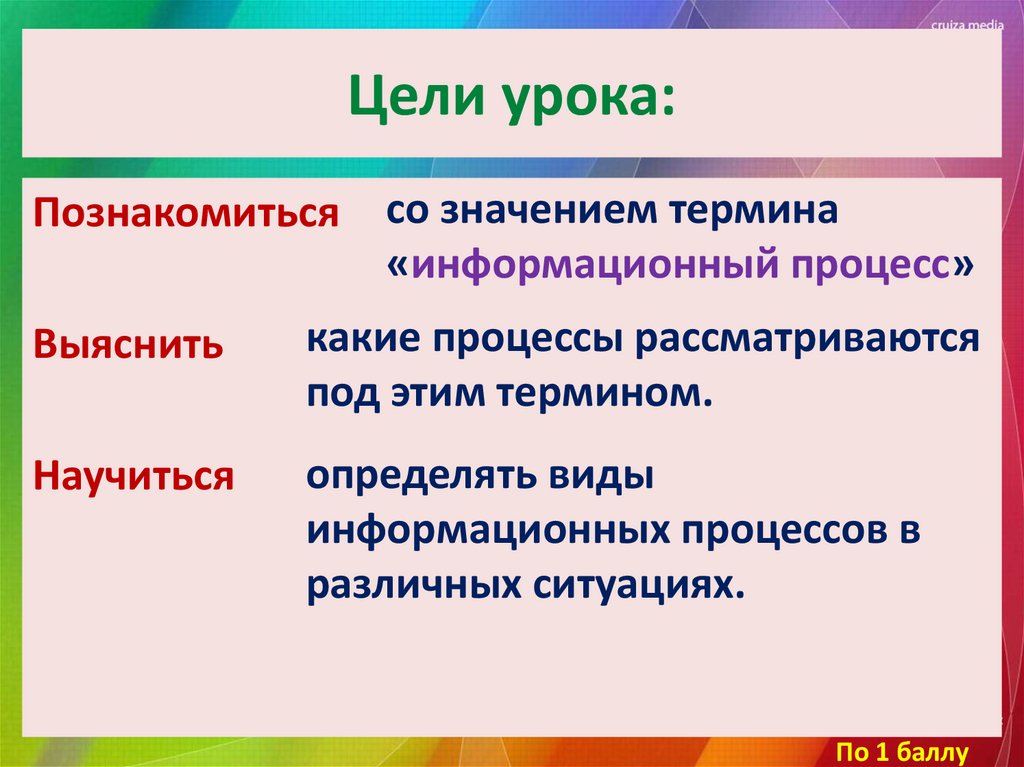 cruiza media

Цели урока:

Познакомиться со значением термина «информационный процесс»

Выяснить какие процессы рассматриваются под этим термином.

Научиться определять виды информационных процессов в различных ситуациях.

По 1 баллу